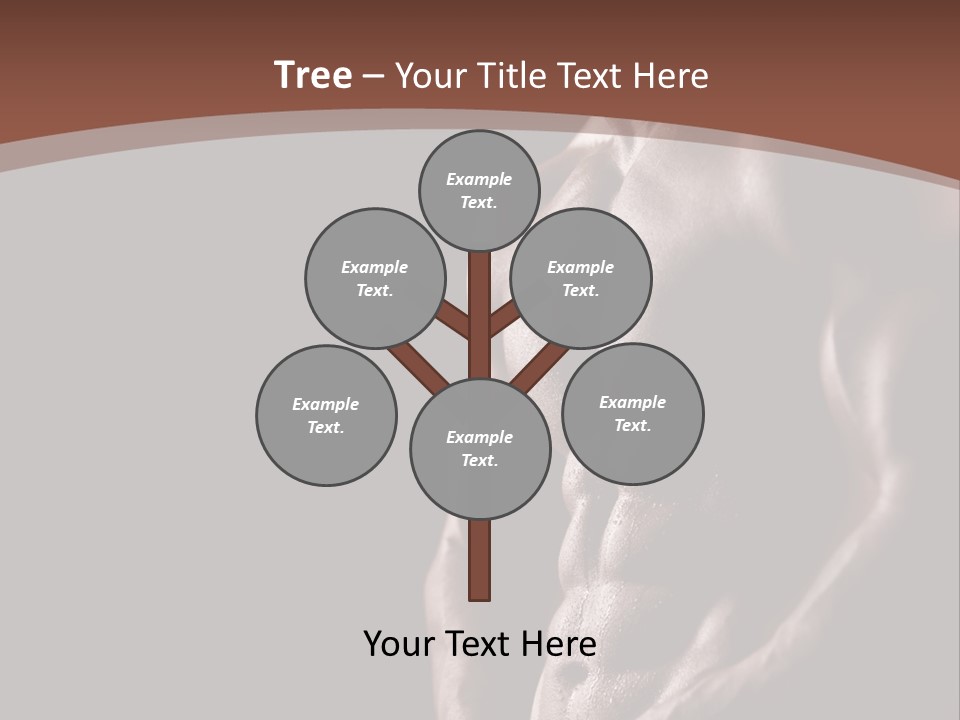 Tree – Your Title Text Here

Example Text.

Example Text.

Example Text.

Example Text.

Example Text.

Example Text.

Your Text Here